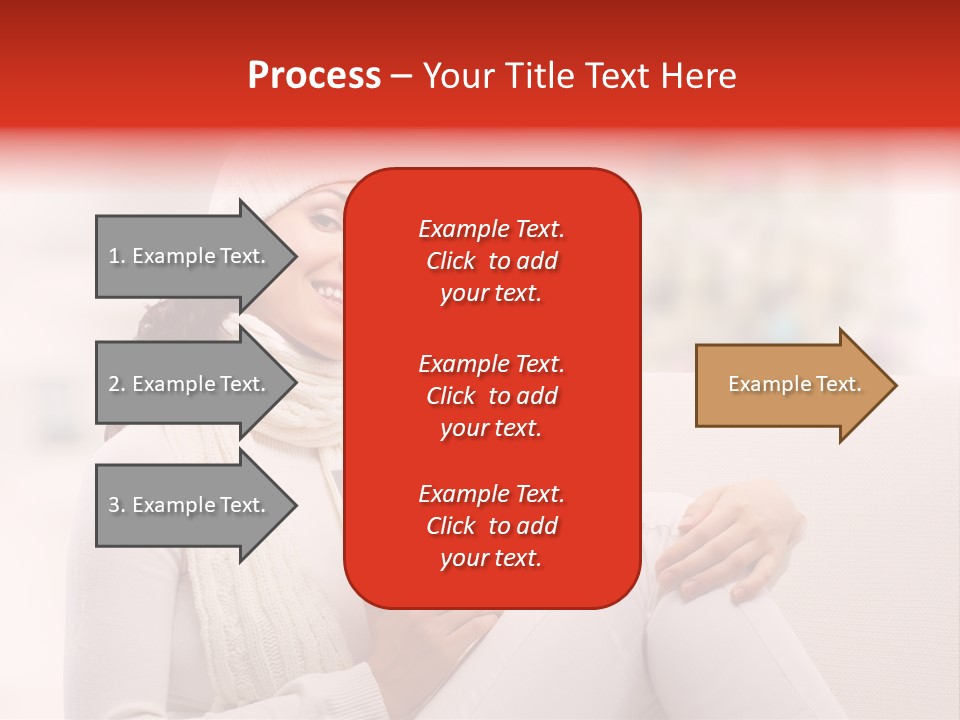 Process – Your Title Text Here

1. Example Text.

2. Example Text.

3. Example Text.

Example Text. Click to add your text.

Example Text. Click to add your text.

Example Text. Click to add your text.

Example Text.